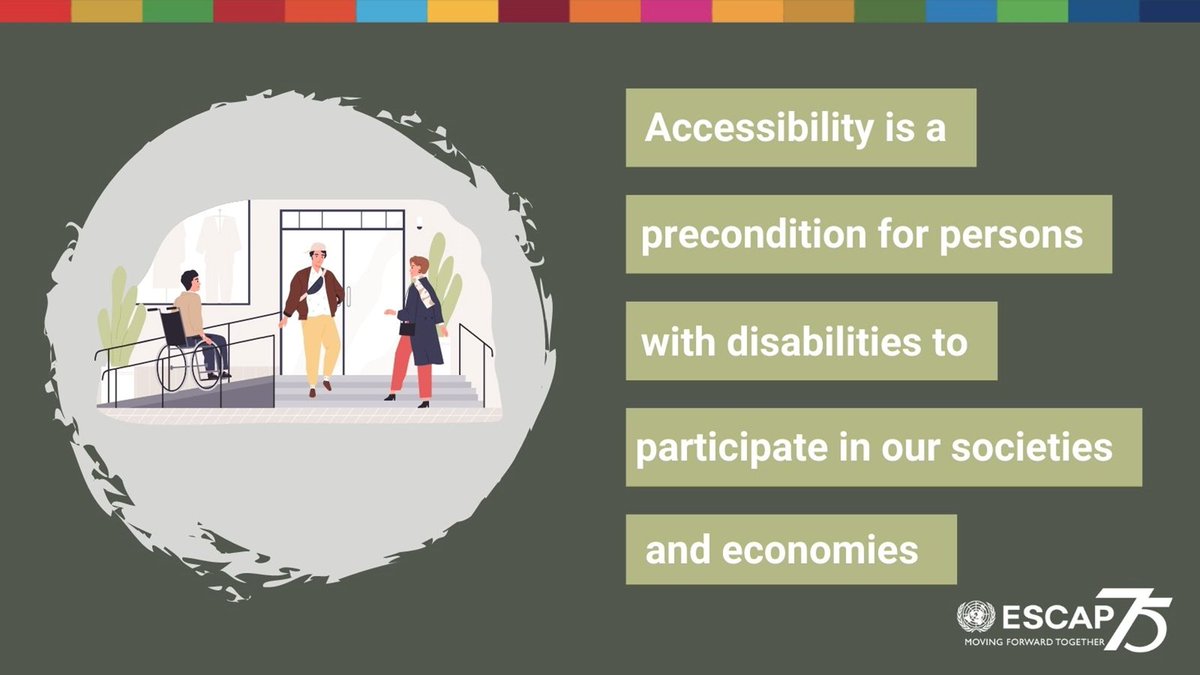 Accessibility is a precondition for persons with disabilities to participate in our societies and economies

ESCAP 75
MOVING FORWARD TOGETHER